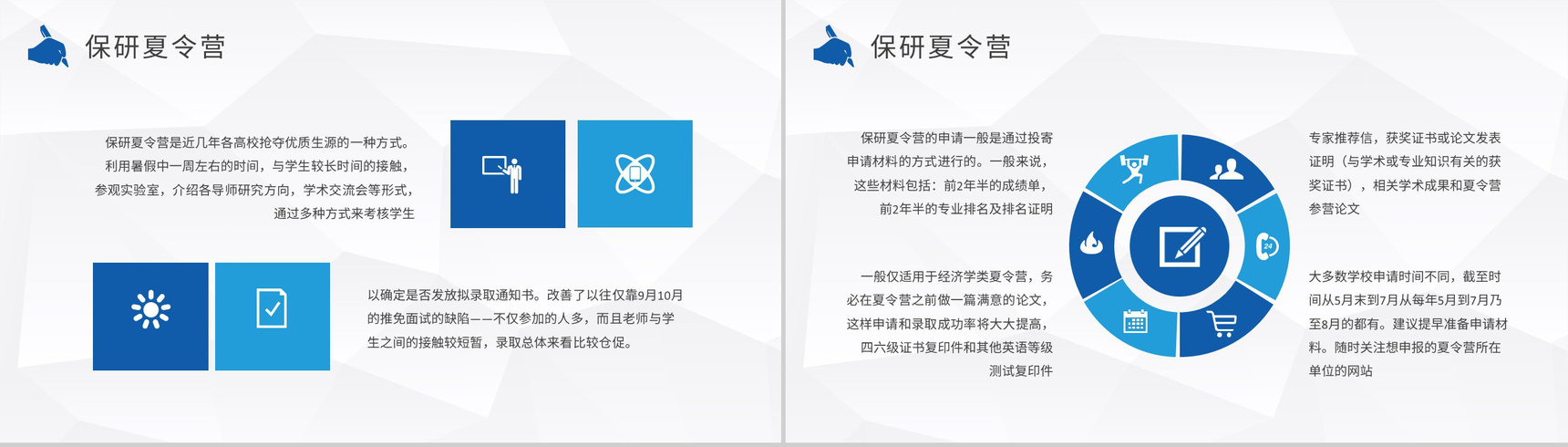 保研夏令营

保研夏令营是近几年各高校抢夺优质生源的一种方式。利用暑假中一周左右的时间，与学生较长时间的接触，参观实验室，介绍各导师研究方向，学术交流会等形式，通过多种方式来考核学生

以确定是否发放拟录取通知书。改善了以往仅靠9月10月的推免面试的缺陷——不仅参加的人多，而且老师与学生之间的接触较短暂，录取总体来看比较仓促。

保研夏令营

保研夏令营的申请一般是通过投寄申请材料的方式进行的。一般来说，这些材料包括：前2年半的成绩单，前2年半的专业排名及排名证明

一般仅适用于经济学类夏令营，务必在夏令营之前做一篇满意的论文，这样申请和录取成功率将大大提高，四六级证书复印件和其他英语等级测试复印件

24

专家推荐信，获奖证书或论文发表证明（与学术或专业知识有关的获奖证书），相关学术成果和夏令营参营论文

大多数学校申请时间不同，截至时间从5月末到7月从每年5月到7月乃至8月的都有。建议提早准备申请材料。随时关注想申报的夏令营所在单位的网站